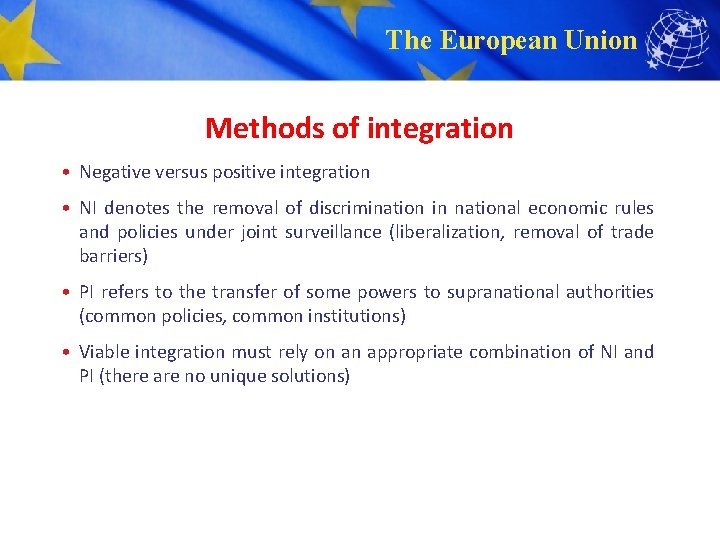 The European Union

Methods of integration

• Negative versus positive integration

• NI denotes the removal of discrimination in national economic rules and policies under joint surveillance (liberalization, removal of trade barriers)

• PI refers to the transfer of some powers to supranational authorities (common policies, common institutions)

• Viable integration must rely on an appropriate combination of NI and PI (there are no unique solutions)